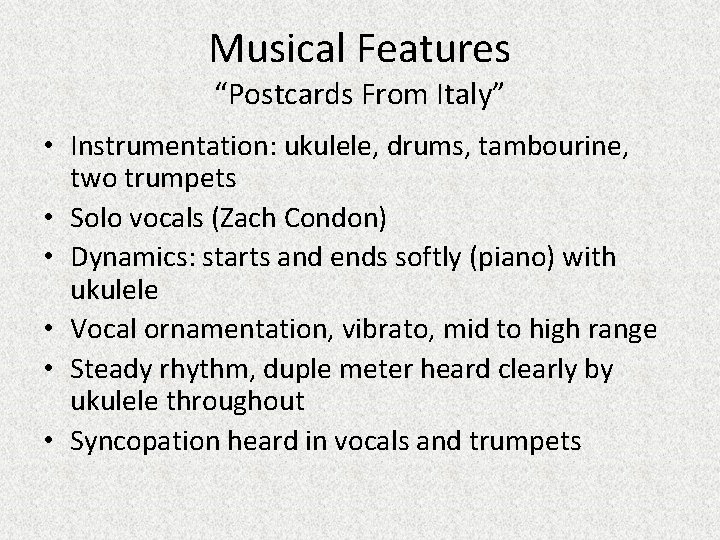 Musical Features
“Postcards From Italy”

• Instrumentation: ukulele, drums, tambourine, two trumpets
• Solo vocals (Zach Condon)
• Dynamics: starts and ends softly (piano) with ukulele
• Vocal ornamentation, vibrato, mid to high range
• Steady rhythm, duple meter heard clearly by ukulele throughout
• Syncopation heard in vocals and trumpets